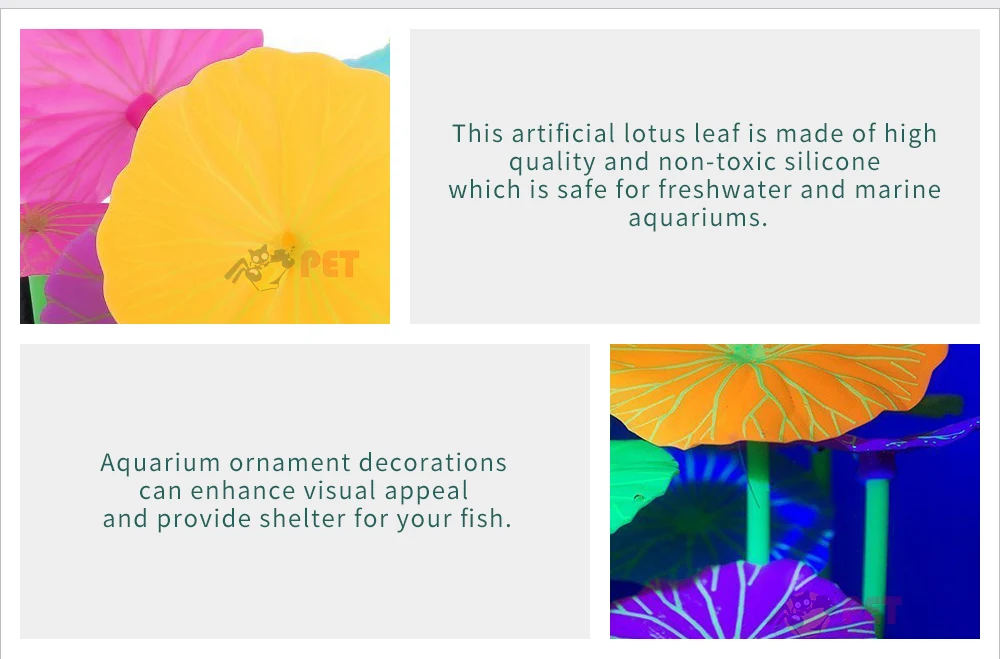 PET

This artificial lotus leaf is made of high quality and non-toxic silicone which is safe for freshwater and marine aquariums.

Aquarium ornament decorations can enhance visual appeal and provide shelter for your fish.

PET